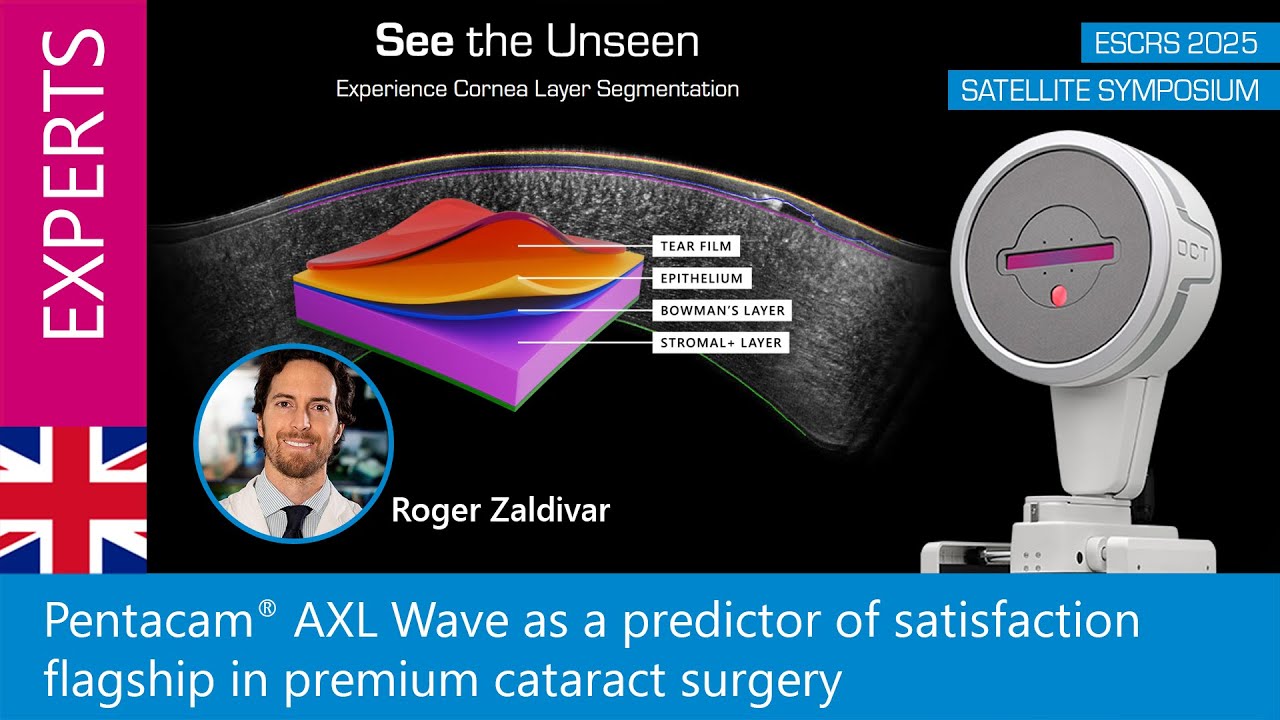 EXPERTS

See the Unseen

Experience Cornea Layer Segmentation

ESCRS 2025

SATELLITE SYMPOSIUM

TEAR FILM

EPITHELIUM

BOWMAN'S LAYER

STROMAL+ LAYER

OCT

Roger Zaldivar

Pentacam® AXL Wave as a predictor of satisfaction flagship in premium cataract surgery